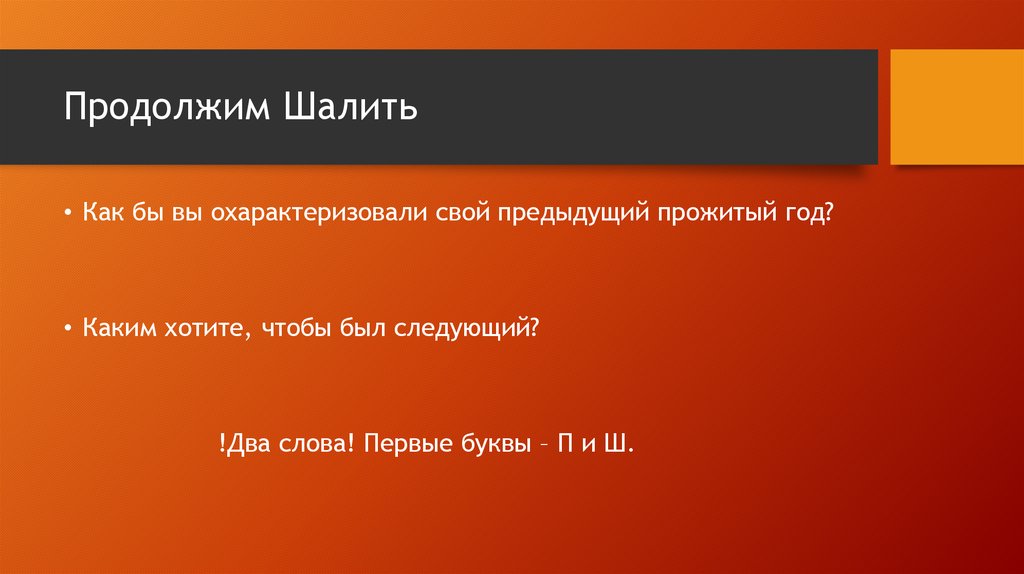 Продолжим Шалить

• Как бы вы охарактеризовали свой предыдущий прожитый год?

• Каким хотите, чтобы был следующий?

!Два слова! Первые буквы – П и Ш.